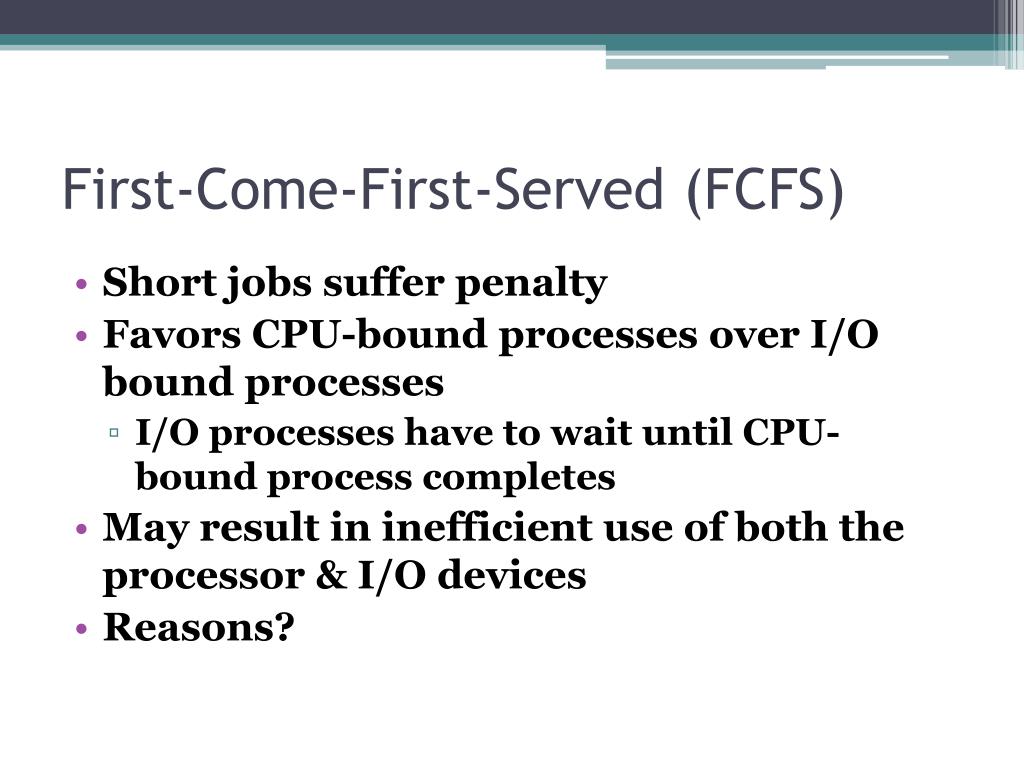 First-Come-First-Served (FCFS)

• Short jobs suffer penalty
• Favors CPU-bound processes over I/O bound processes
 ▫ I/O processes have to wait until CPU-bound process completes
• May result in inefficient use of both the processor & I/O devices
• Reasons?